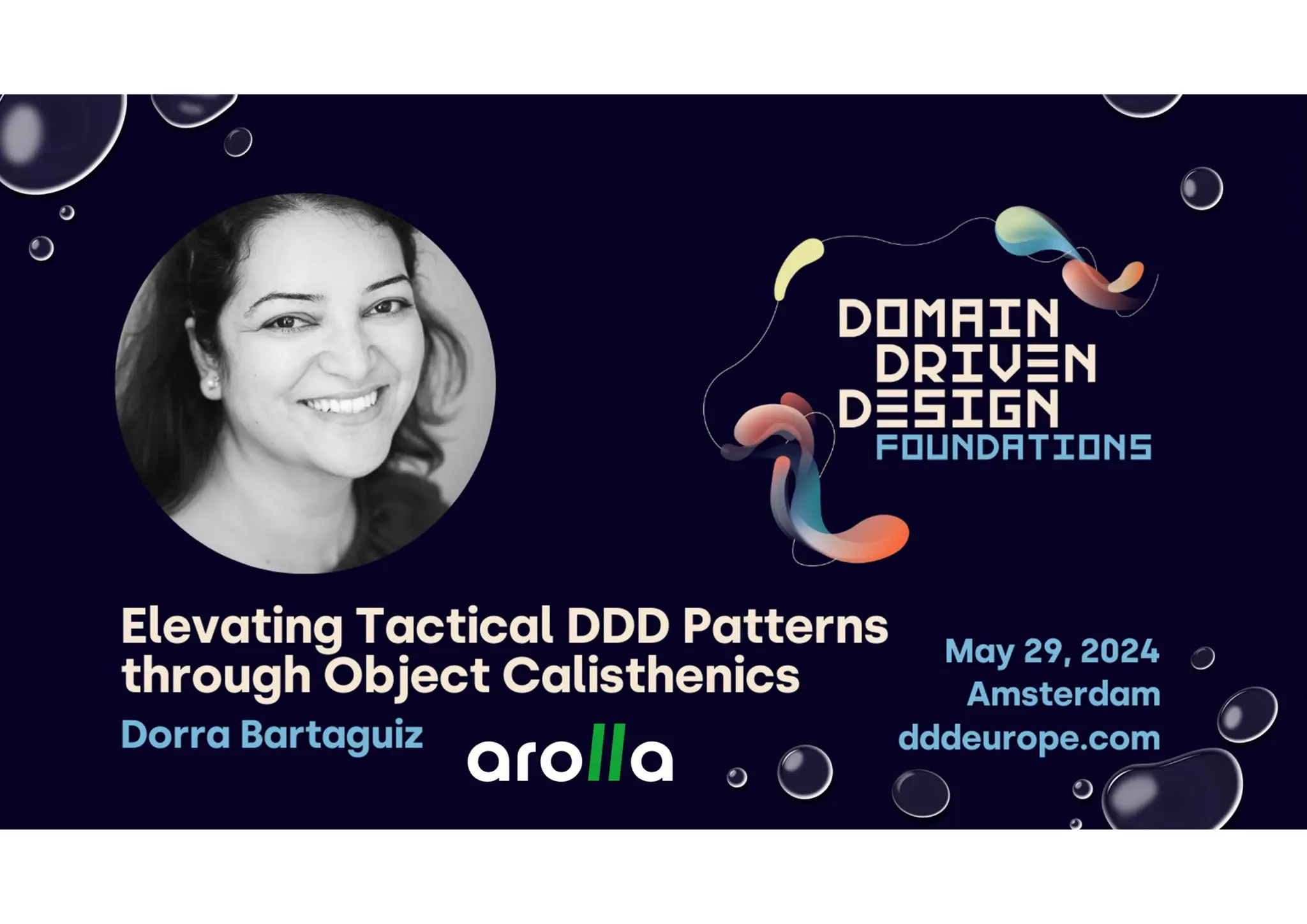 DOMAIN DRIVEN DESIGN FOUNDATIONS

Elevating Tactical DDD Patterns through Object Calisthenics

Dorra Bartaguiz

arolla

May 29, 2024
Amsterdam
dddeurope.com